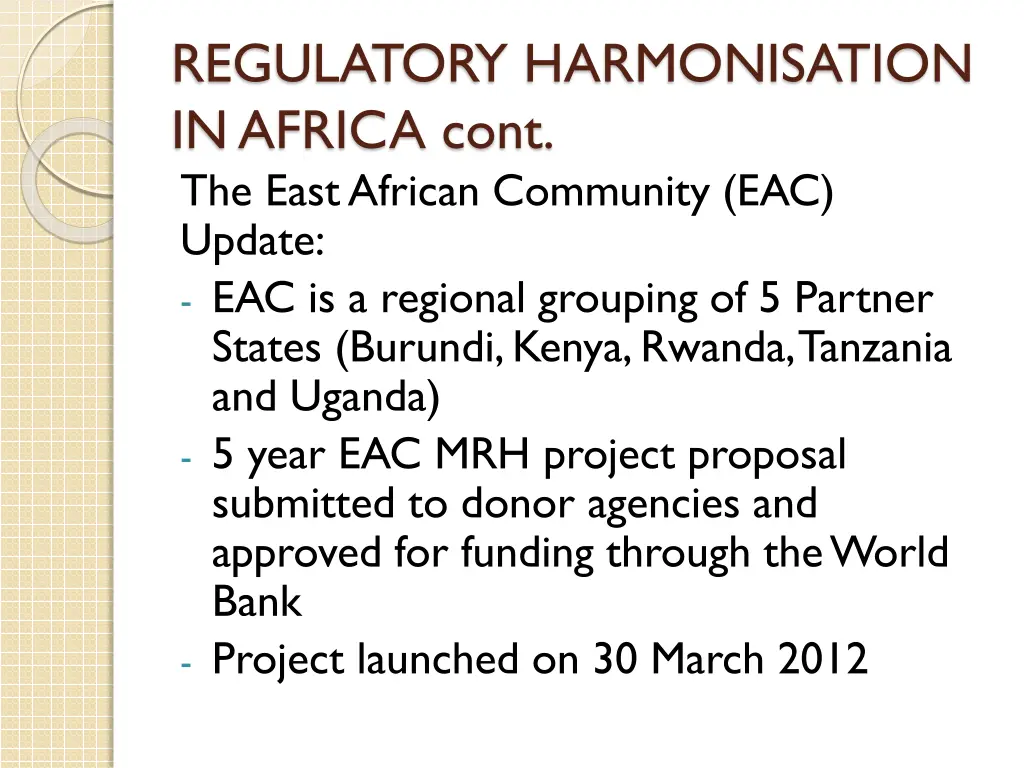 REGULATORY HARMONISATION IN AFRICA cont.

The East African Community (EAC) Update:

- EAC is a regional grouping of 5 Partner States (Burundi, Kenya, Rwanda, Tanzania and Uganda)
- 5 year EAC MRH project proposal submitted to donor agencies and approved for funding through the World Bank
- Project launched on 30 March 2012